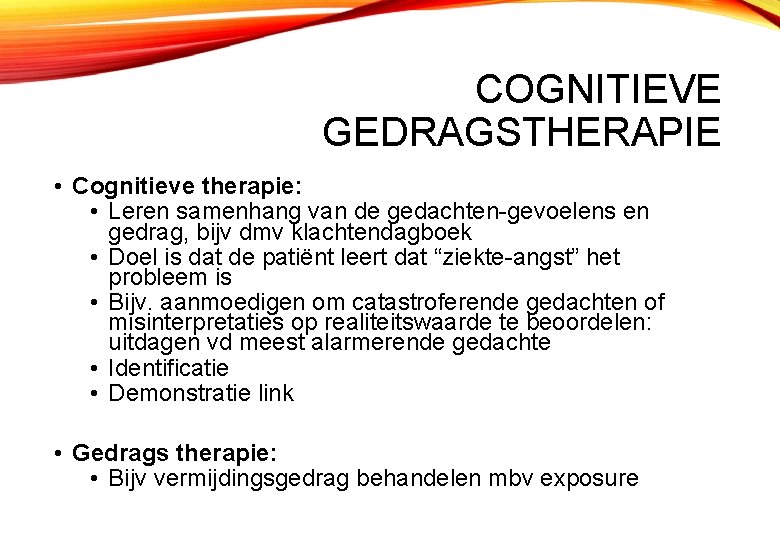 COGNITIEVE GEDRAGSTHERAPIE

• Cognitieve therapie:
• Leren samenhang van de gedachten-gevoelens en gedrag, bijv dmv klachtendagboek
• Doel is dat de patiënt leert dat "ziekte-angst" het probleem is
• Bijv. aanmoedigen om catastroferende gedachten of misinterpretaties op realiteitswaarde te beoordelen: uitdagen vd meest alarmerende gedachte
• Identificatie
• Demonstratie link

• Gedrags therapie:
• Bijv vermijdingsgedrag behandelen mbv exposure